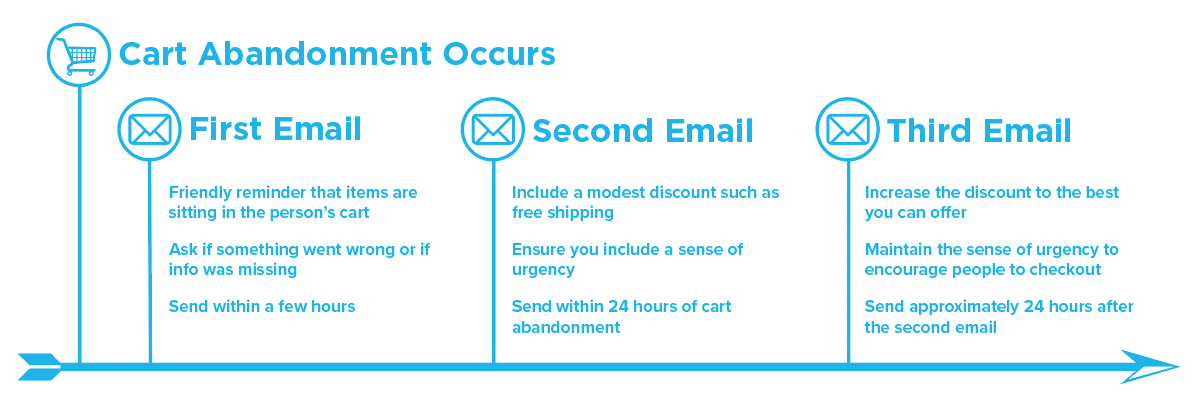 Cart Abandonment Occurs

First Email

Friendly reminder that items are sitting in the person's cart

Ask if something went wrong or if info was missing

Send within a few hours

Second Email

Include a modest discount such as free shipping

Ensure you include a sense of urgency

Send within 24 hours of cart abandonment

Third Email

Increase the discount to the best you can offer

Maintain the sense of urgency to encourage people to checkout

Send approximately 24 hours after the second email